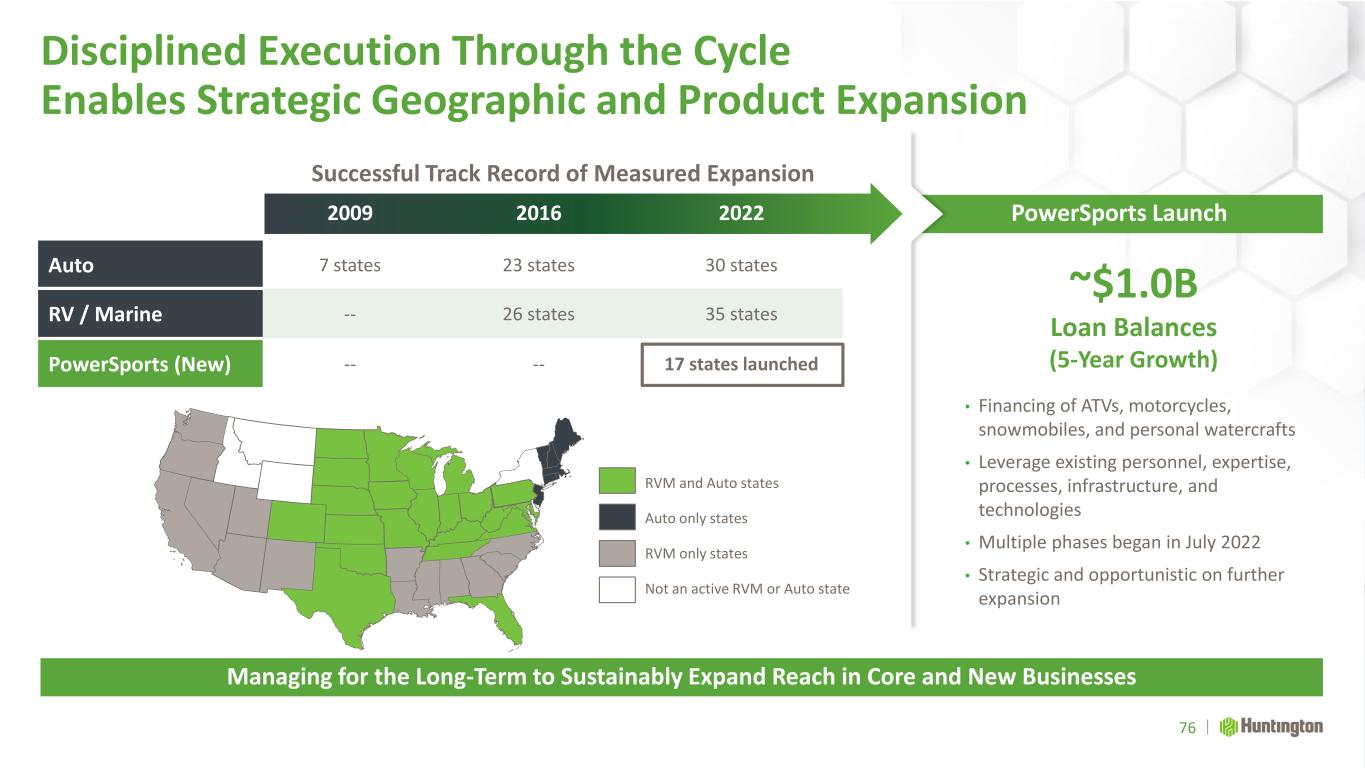 Disciplined Execution Through the Cycle
Enables Strategic Geographic and Product Expansion

Successful Track Record of Measured Expansion

| | 2009 | 2016 | 2022 |
|---|---|---|---|
| Auto | 7 states | 23 states | 30 states |
| RV / Marine | -- | 26 states | 35 states |
| PowerSports (New) | -- | -- | 17 states launched |

RVM and Auto states
Auto only states
RVM only states
Not an active RVM or Auto state

PowerSports Launch

~$1.0B
Loan Balances
(5-Year Growth)

• Financing of ATVs, motorcycles, snowmobiles, and personal watercrafts
• Leverage existing personnel, expertise, processes, infrastructure, and technologies
• Multiple phases began in July 2022
• Strategic and opportunistic on further expansion

Managing for the Long-Term to Sustainably Expand Reach in Core and New Businesses

76 | Huntington